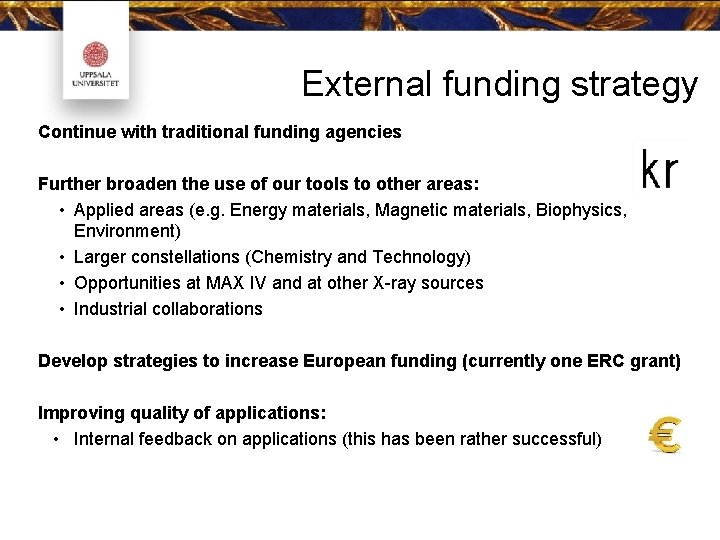 UPPSALA UNIVERSITET

External funding strategy

Continue with traditional funding agencies

kr

Further broaden the use of our tools to other areas:
• Applied areas (e.g. Energy materials, Magnetic materials, Biophysics, Environment)
• Larger constellations (Chemistry and Technology)
• Opportunities at MAX IV and at other X-ray sources
• Industrial collaborations

Develop strategies to increase European funding (currently one ERC grant)

Improving quality of applications:
• Internal feedback on applications (this has been rather successful)

€